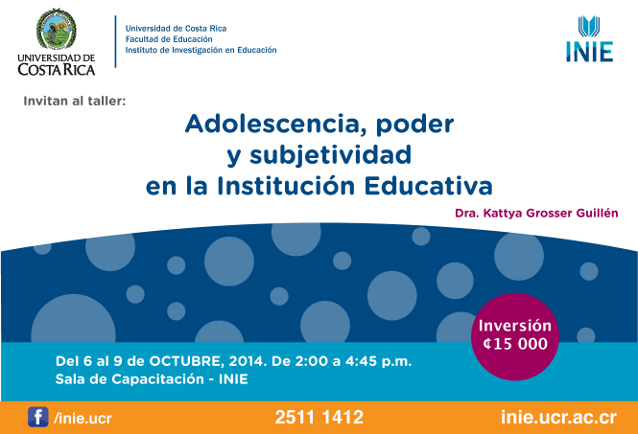 UNIVERSIDAD DE COSTA RICA

Universidad de Costa Rica
Facultad de Educación
Instituto de Investigación en Educación

INIE

Invitan al taller:

Adolescencia, poder y subjetividad en la Institución Educativa

Dra. Kattya Grosser Guillén

Inversión ¢15 000

Del 6 al 9 de OCTUBRE, 2014. De 2:00 a 4:45 p.m.
Sala de Capacitación - INIE

/inie.ucr

2511 1412

inie.ucr.ac.cr